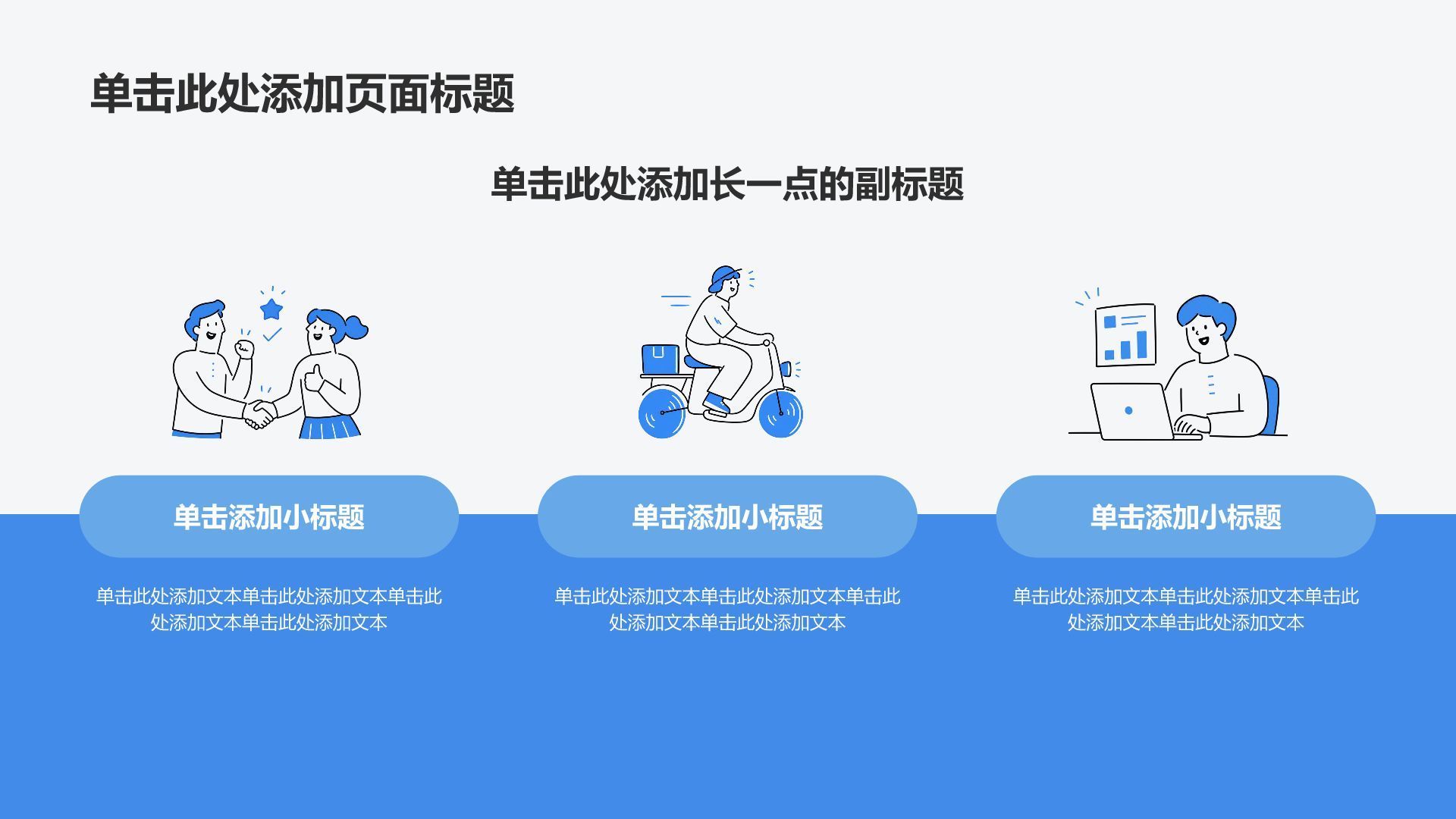 单击此处添加页面标题

单击此处添加长一点的副标题

单击添加小标题

单击此处添加文本单击此处添加文本单击此处添加文本单击此处添加文本

单击添加小标题

单击此处添加文本单击此处添加文本单击此处添加文本单击此处添加文本

单击添加小标题

单击此处添加文本单击此处添加文本单击此处添加文本单击此处添加文本